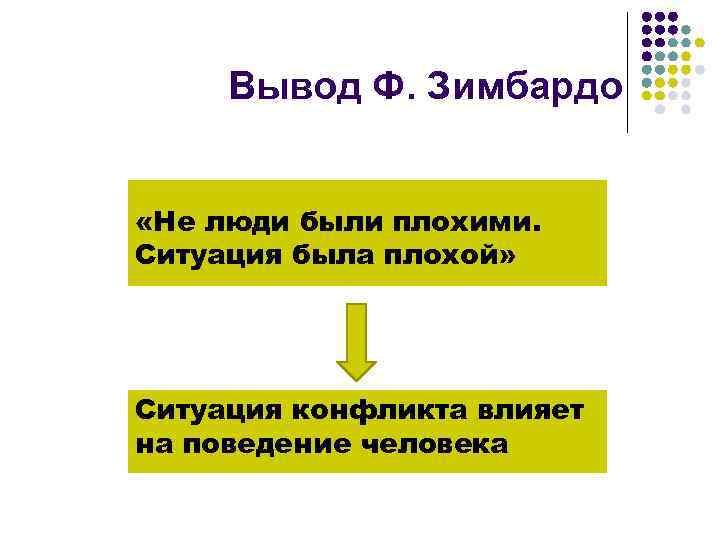 Вывод Ф. Зимбардо

«Не люди были плохими. Ситуация была плохой»

Ситуация конфликта влияет на поведение человека